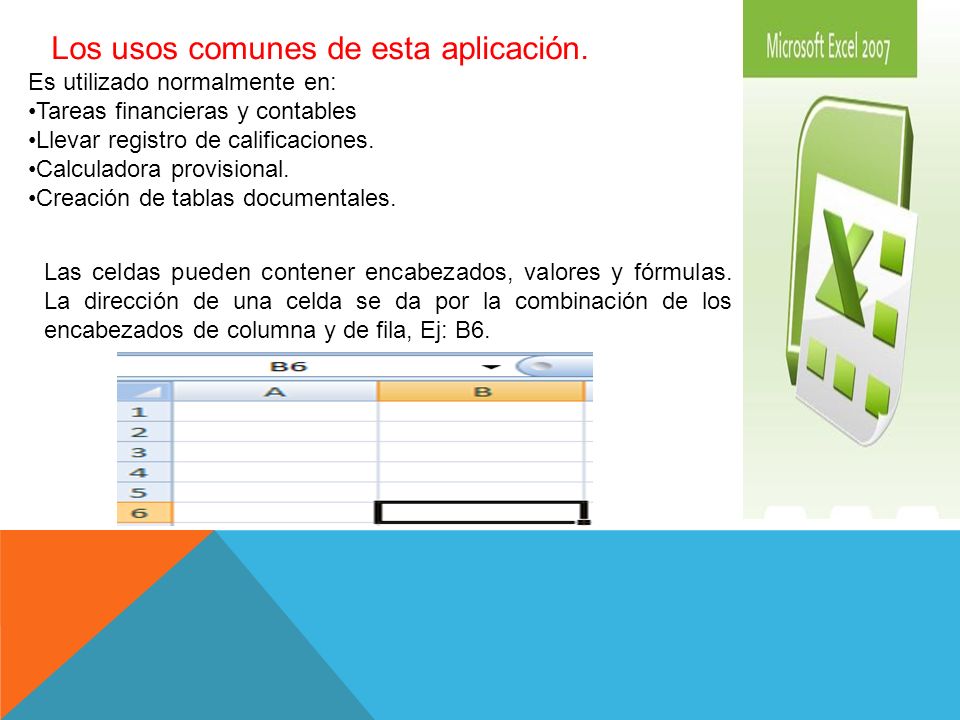 Los usos comunes de esta aplicación.

Es utilizado normalmente en:
•Tareas financieras y contables
•Llevar registro de calificaciones.
•Calculadora provisional.
•Creación de tablas documentales.

Las celdas pueden contener encabezados, valores y fórmulas. La dirección de una celda se da por la combinación de los encabezados de columna y de fila, Ej: B6.

B6

| | A | B |
|---|---|---|
| 1 | | |
| 2 | | |
| 3 | | |
| 4 | | |
| 5 | | |
| 6 | | |

Microsoft Excel 2007